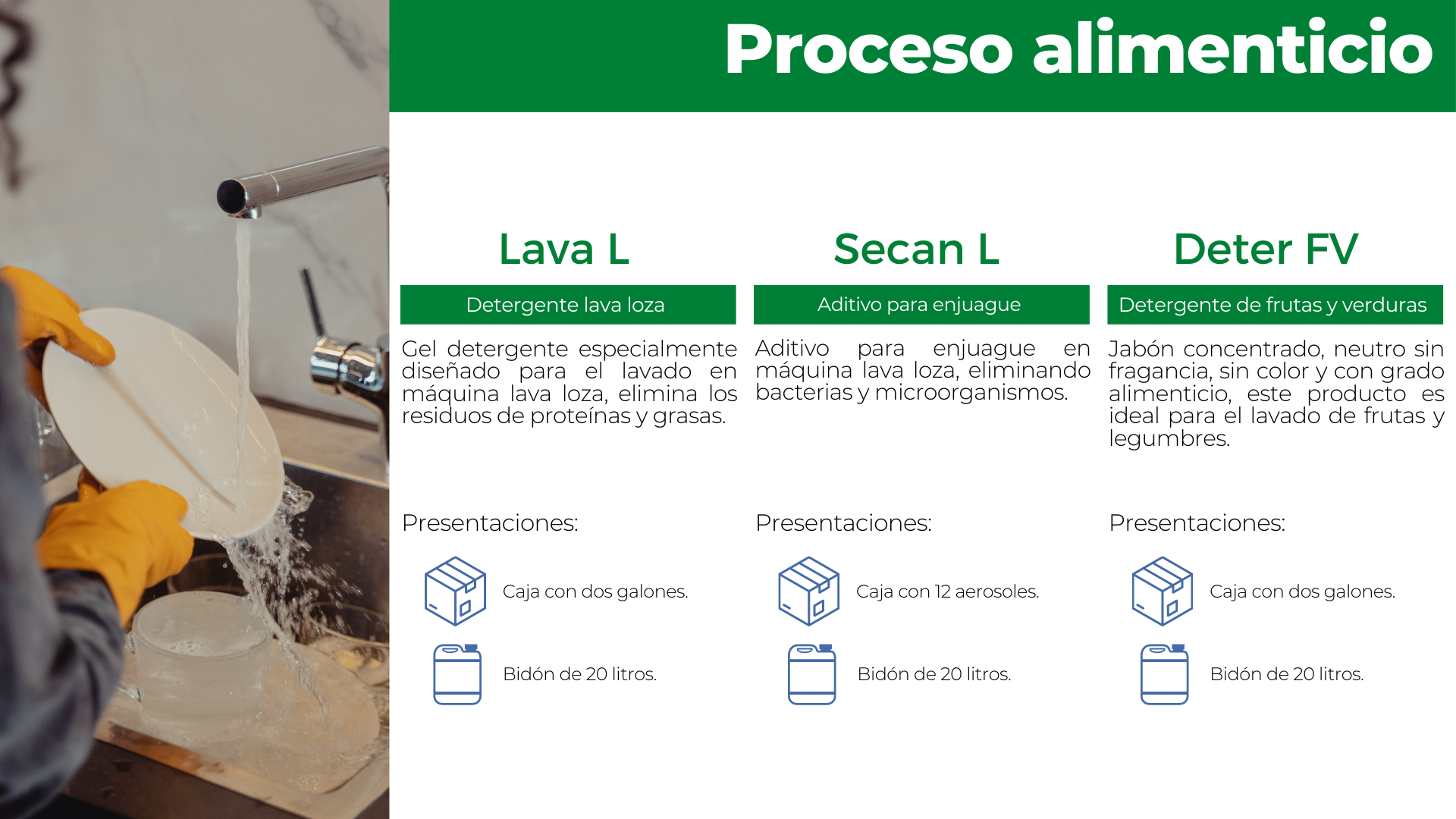 Proceso alimenticio

Lava L

Detergente lava loza

Gel detergente especialmente diseñado para el lavado en máquina lava loza, elimina los residuos de proteínas y grasas.

Presentaciones:

Caja con dos galones.

Bidón de 20 litros.

Secan L

Aditivo para enjuague

Aditivo para enjuague en máquina lava loza, eliminando bacterias y microorganismos.

Presentaciones:

Caja con 12 aerosoles.

Bidón de 20 litros.

Deter FV

Detergente de frutas y verduras

Jabón concentrado, neutro sin fragancia, sin color y con grado alimenticio, este producto es ideal para el lavado de frutas y legumbres.

Presentaciones:

Caja con dos galones.

Bidón de 20 litros.